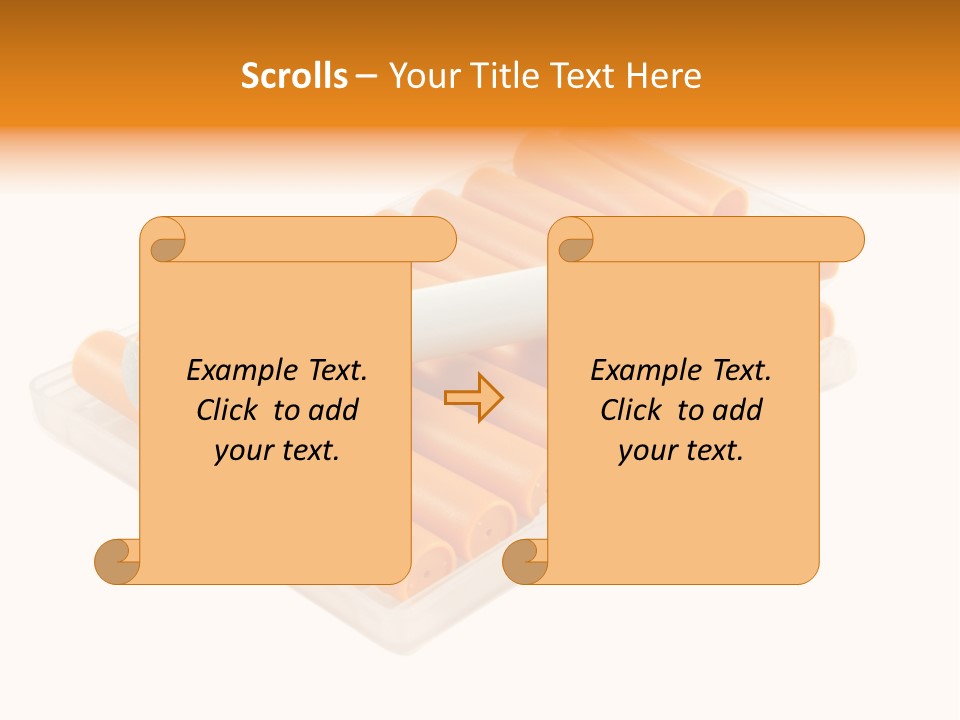 Scrolls – Your Title Text Here

Example Text. Click to add your text.

Example Text. Click to add your text.